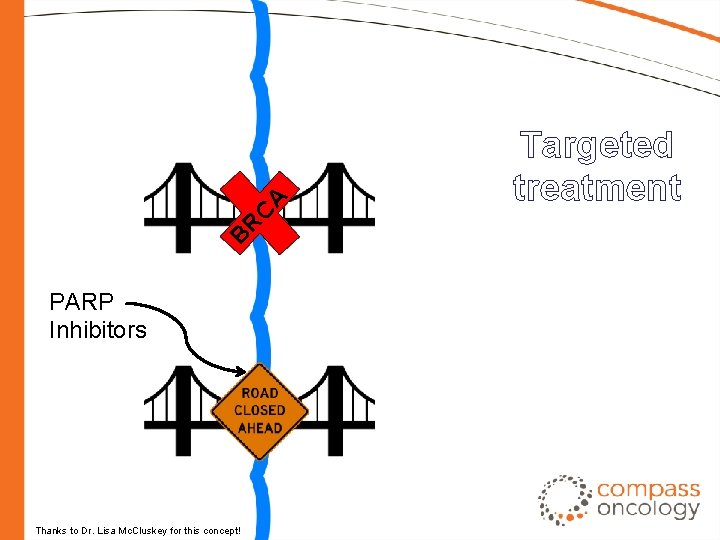 Targeted treatment

BRCA

PARP Inhibitors

ROAD CLOSED AHEAD

compass oncology

Thanks to Dr. Lisa McCluskey for this concept!